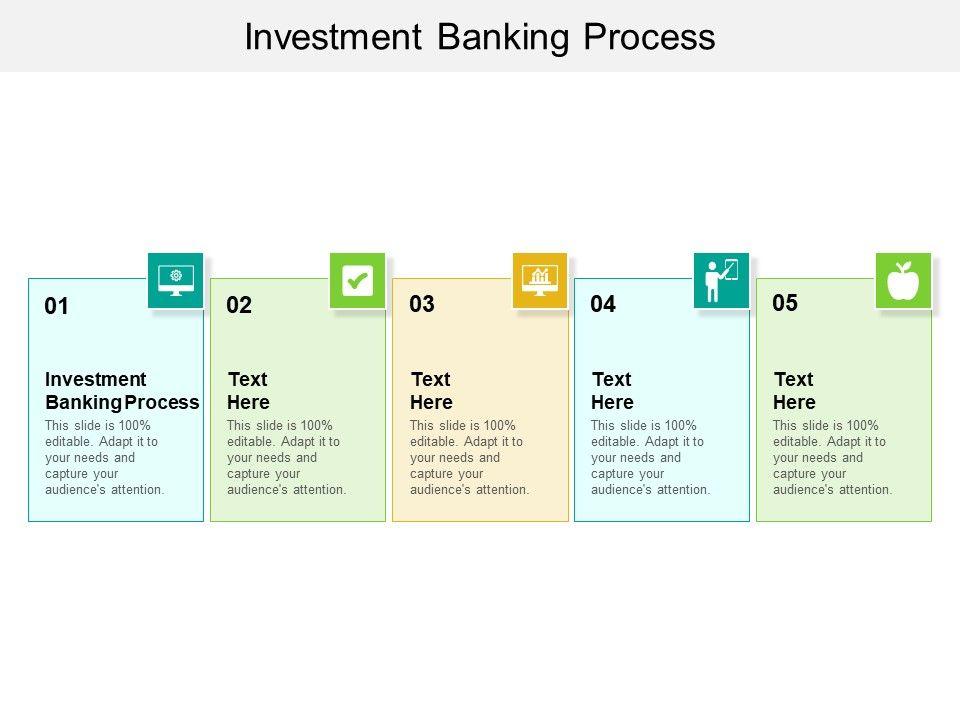 Investment Banking Process

01

Investment Banking Process

This slide is 100% editable. Adapt it to your needs and capture your audience's attention.

02

Text Here

This slide is 100% editable. Adapt it to your needs and capture your audience's attention.

03

Text Here

This slide is 100% editable. Adapt it to your needs and capture your audience's attention.

04

Text Here

This slide is 100% editable. Adapt it to your needs and capture your audience's attention.

05

Text Here

This slide is 100% editable. Adapt it to your needs and capture your audience's attention.